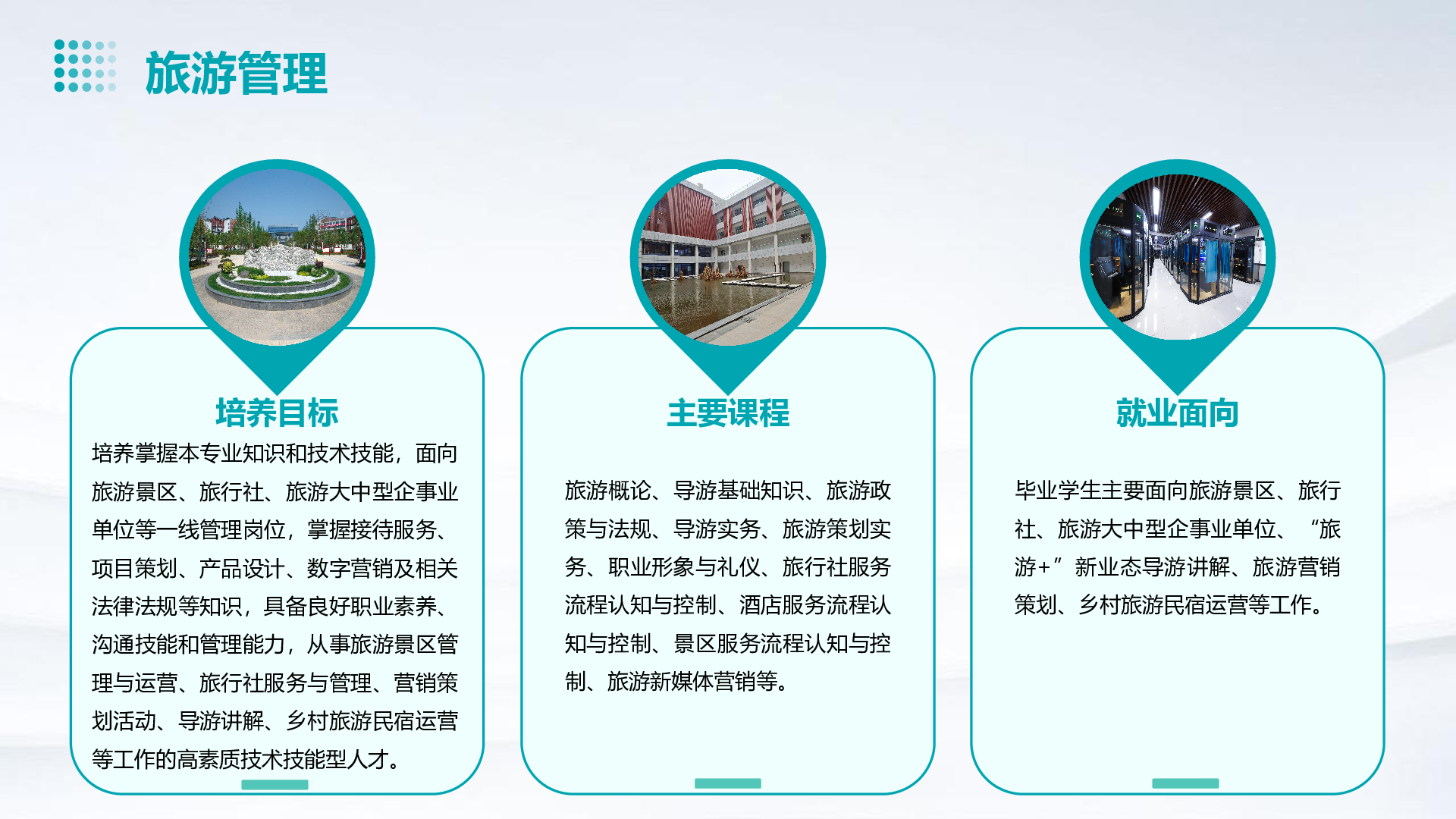 旅游管理

培养目标

培养掌握本专业知识和技术技能，面向旅游景区、旅行社、旅游大中型企事业单位等一线管理岗位，掌握接待服务、项目策划、产品设计、数字营销及相关法律法规等知识，具备良好职业素养、沟通技能和管理能力，从事旅游景区管理与运营、旅行社服务与管理、营销策划活动、导游讲解、乡村旅游民宿运营等工作的高素质技术技能型人才。

主要课程

旅游概论、导游基础知识、旅游政策与法规、导游实务、旅游策划实务、职业形象与礼仪、旅行社服务流程认知与控制、酒店服务流程认知与控制、景区服务流程认知与控制、旅游新媒体营销等。

就业面向

毕业学生主要面向旅游景区、旅行社、旅游大中型企事业单位、“旅游+”新业态导游讲解、旅游营销策划、乡村旅游民宿运营等工作。